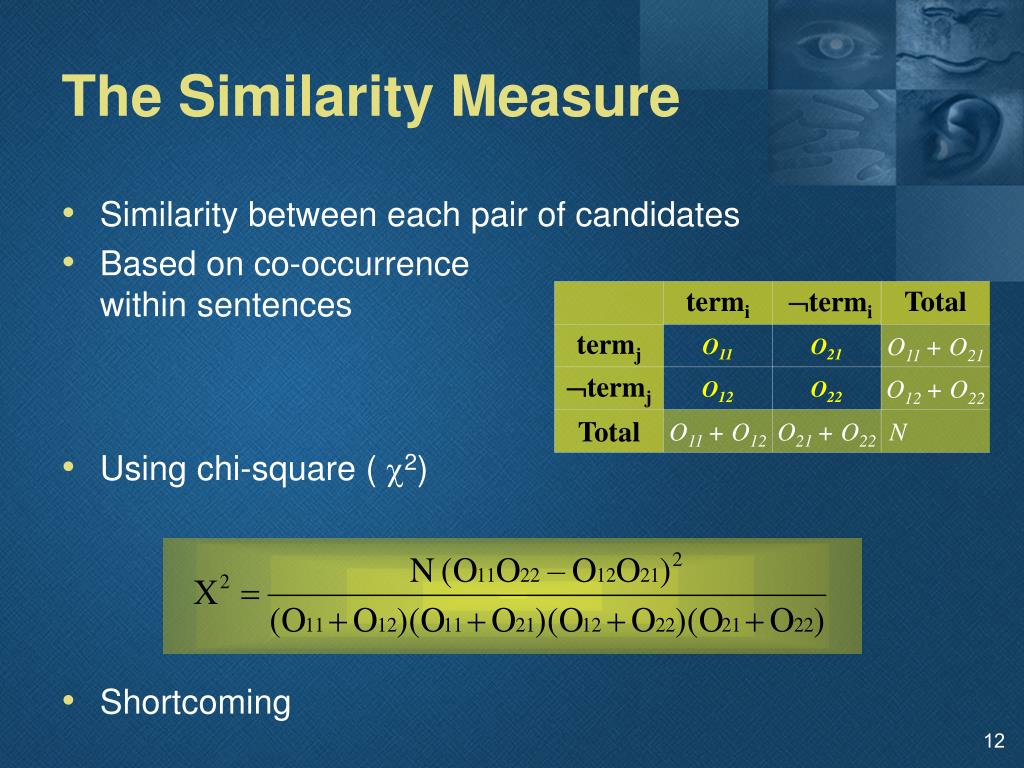 The Similarity Measure

• Similarity between each pair of candidates
• Based on co-occurrence within sentences

| | $term_i$ | $\neg term_i$ | Total |
|---|---|---|---|
| $term_j$ | $O_{11}$ | $O_{21}$ | $O_{11} + O_{21}$ |
| $\neg term_j$ | $O_{12}$ | $O_{22}$ | $O_{12} + O_{22}$ |
| Total | $O_{11} + O_{12}$ | $O_{21} + O_{22}$ | $N$ |

• Using chi-square ( $\chi^2$)

$X^2 = \frac{N(O_{11}O_{22} - O_{12}O_{21})^2}{(O_{11}+O_{12})(O_{11}+O_{21})(O_{12}+O_{22})(O_{21}+O_{22})}$

• Shortcoming

12